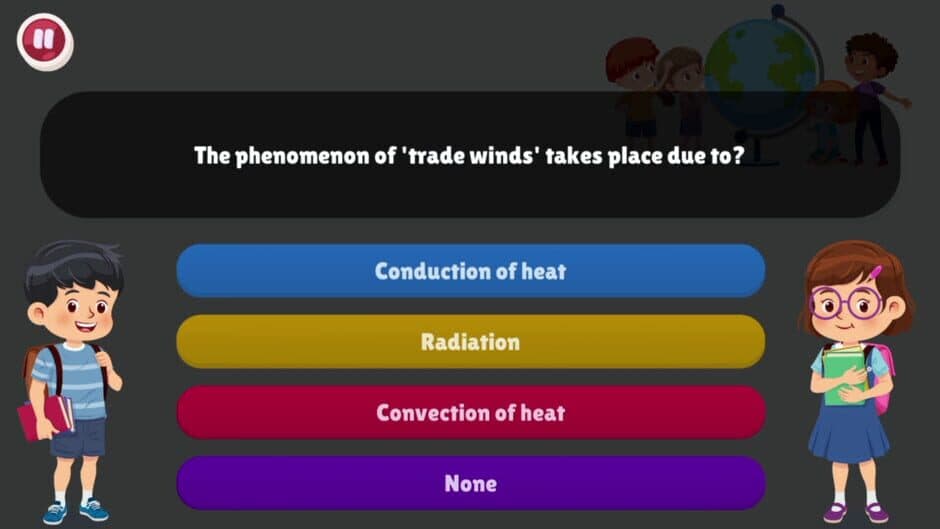 The phenomenon of 'trade winds' takes place due to?

Conduction of heat

Radiation

Convection of heat

None